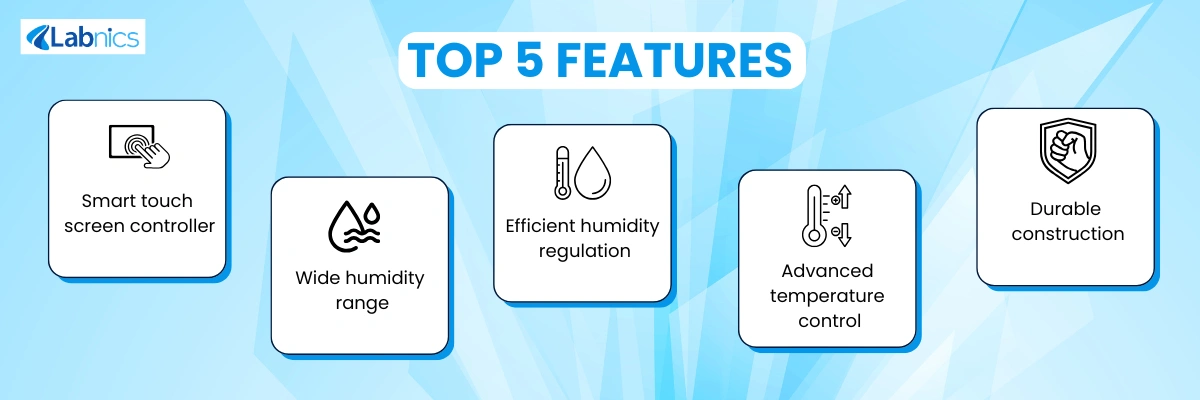 Labnics

TOP 5 FEATURES

Smart touch screen controller

Wide humidity range

Efficient humidity regulation

Advanced temperature control

Durable construction